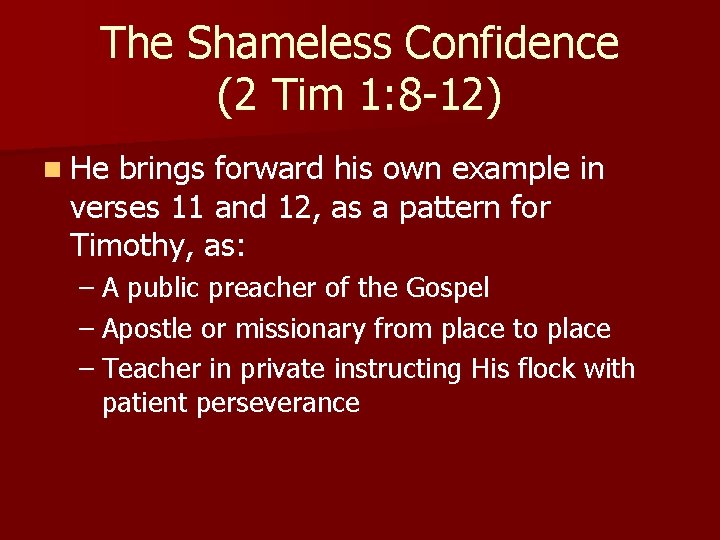 The Shameless Confidence
(2 Tim 1:8-12)

He brings forward his own example in verses 11 and 12, as a pattern for Timothy, as:

– A public preacher of the Gospel
– Apostle or missionary from place to place
– Teacher in private instructing His flock with patient perseverance